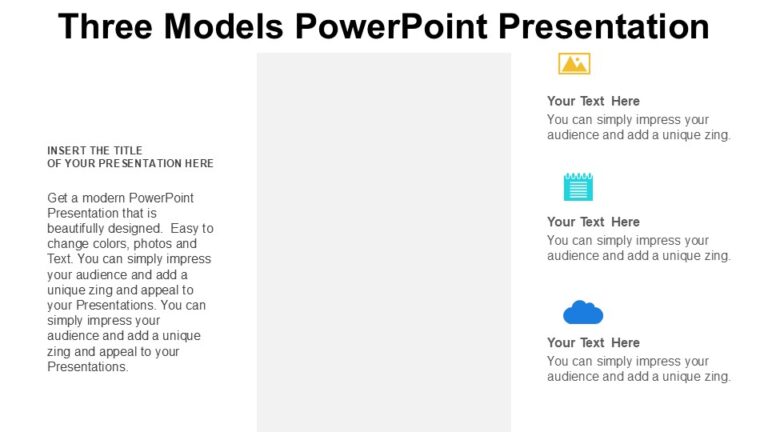 Three Models PowerPoint Presentation

INSERT THE TITLE
OF YOUR PRESENTATION HERE

Get a modern PowerPoint Presentation that is beautifully designed. Easy to change colors, photos and Text. You can simply impress your audience and add a unique zing and appeal to your Presentations. You can simply impress your audience and add a unique zing and appeal to your Presentations.

Your Text Here
You can simply impress your audience and add a unique zing.

Your Text Here
You can simply impress your audience and add a unique zing.

Your Text Here
You can simply impress your audience and add a unique zing.